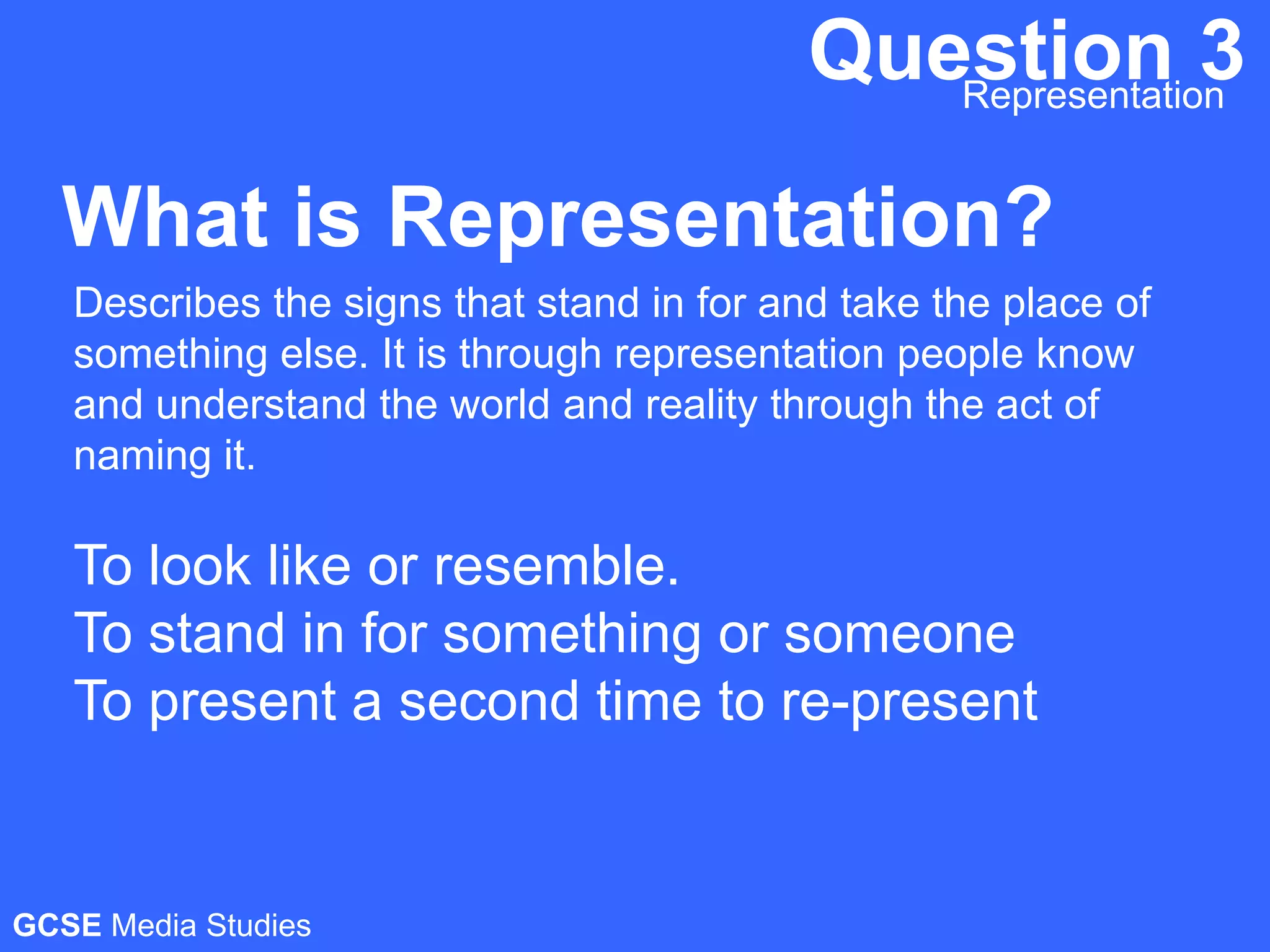 Question 3
Representation

What is Representation?

Describes the signs that stand in for and take the place of something else. It is through representation people know and understand the world and reality through the act of naming it.

To look like or resemble.
To stand in for something or someone
To present a second time to re-present

GCSE Media Studies